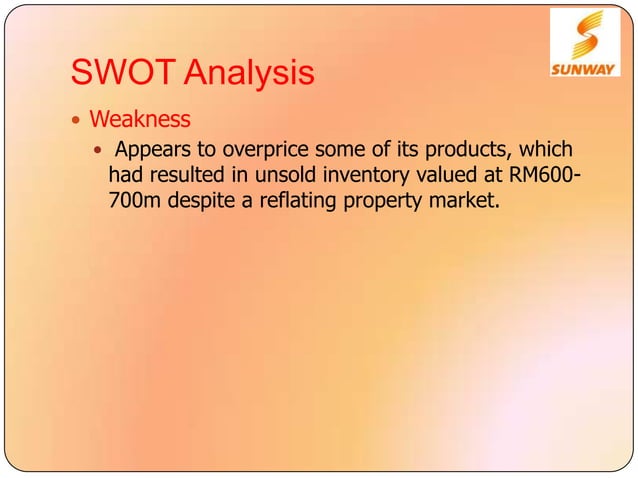 SUNWAY

SWOT Analysis

• Weakness

• Appears to overprice some of its products, which had resulted in unsold inventory valued at RM600-700m despite a reflating property market.